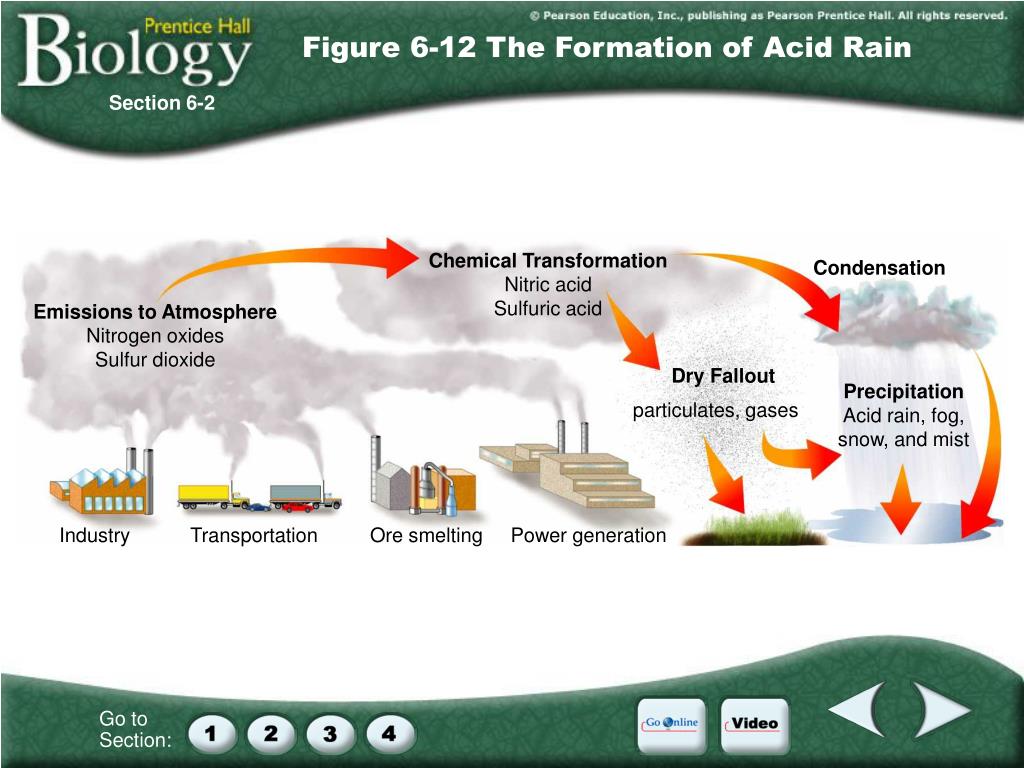 Prentice Hall
Biology

© Pearson Education, Inc., publishing as Pearson Prentice Hall. All rights reserved.

Figure 6-12 The Formation of Acid Rain

Section 6-2

Emissions to Atmosphere
Nitrogen oxides
Sulfur dioxide

Chemical Transformation
Nitric acid
Sulfuric acid

Condensation

Dry Fallout
particulates, gases

Precipitation
Acid rain, fog, snow, and mist

Industry

Transportation

Ore smelting

Power generation

Go to Section:

1 2 3 4

Go Online

Video